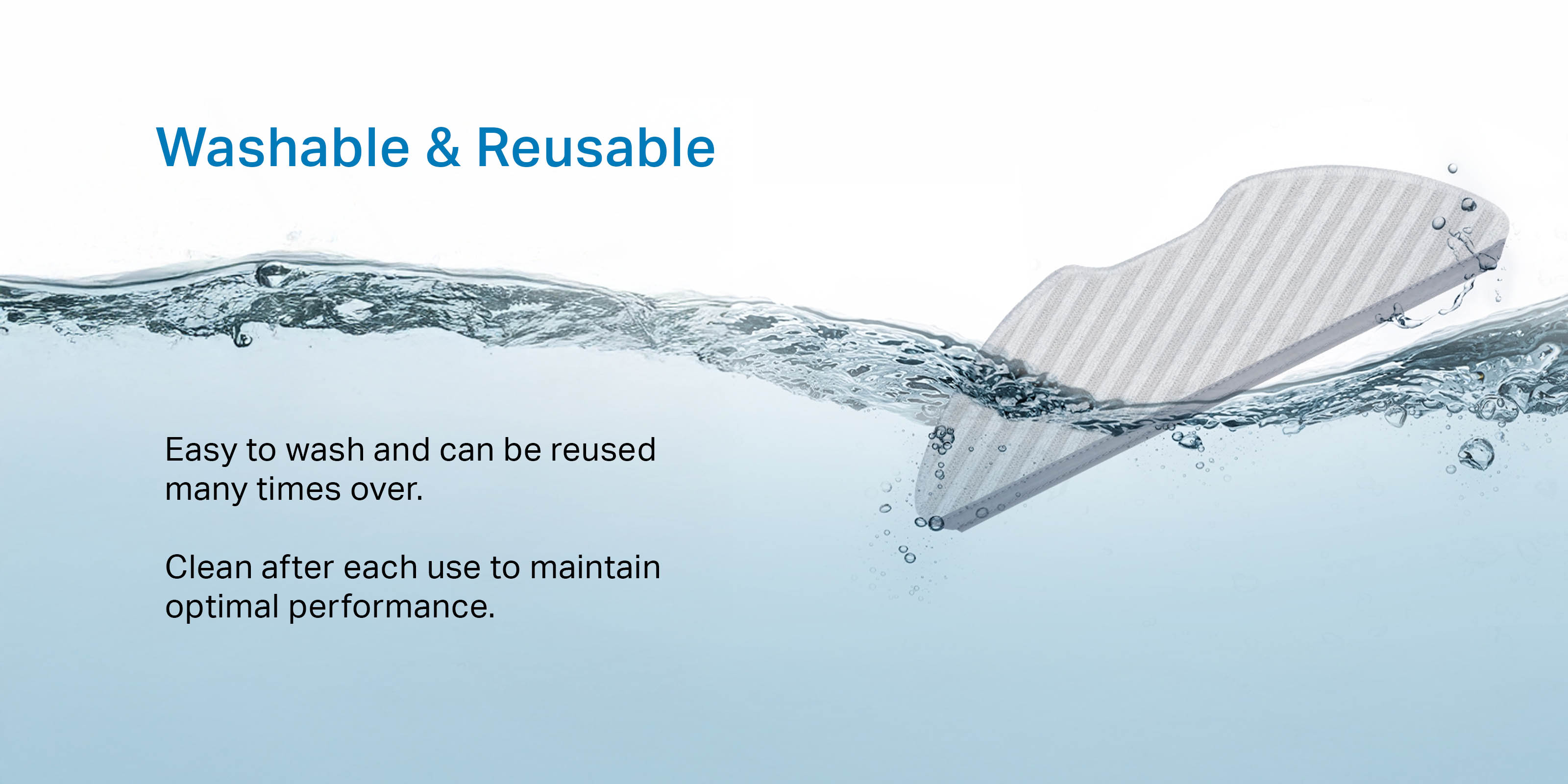 Washable & Reusable

Easy to wash and can be reused many times over.

Clean after each use to maintain optimal performance.